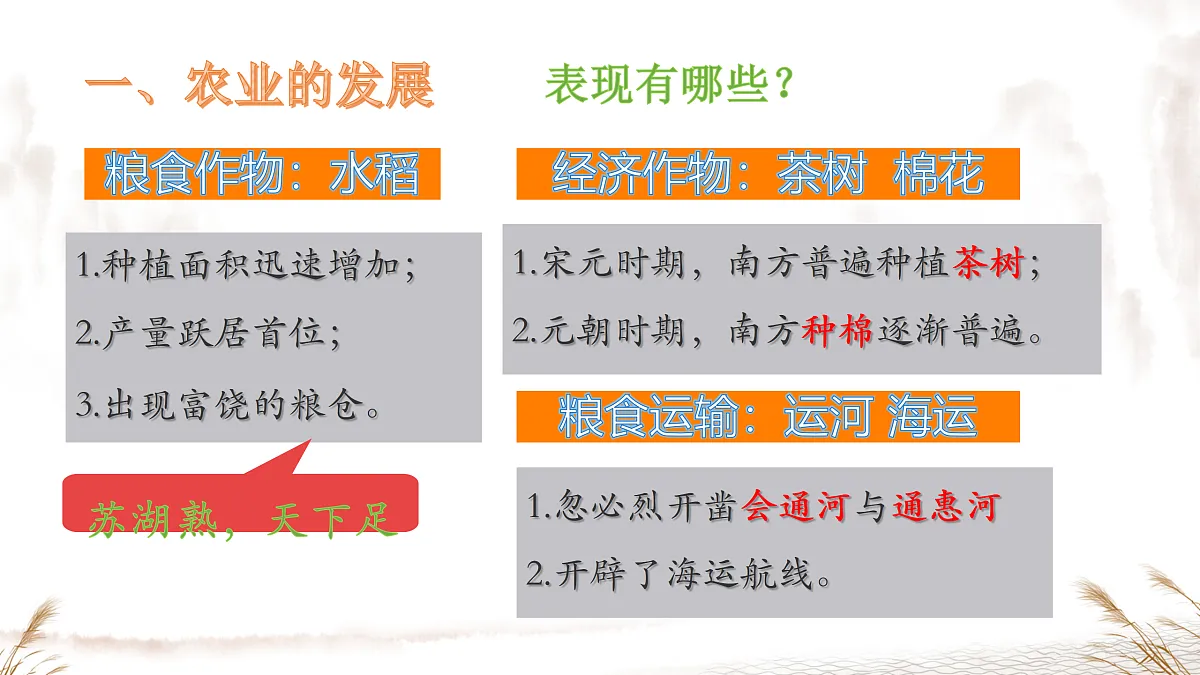 一、农业的发展

表现有哪些？

粮食作物：水稻

1.种植面积迅速增加；

2.产量跃居首位；

3.出现富饶的粮仓。

苏湖熟，天下足

经济作物：茶树 棉花

1.宋元时期，南方普遍种植茶树；

2.元朝时期，南方种棉逐渐普遍。

粮食运输：运河 海运

1.忽必烈开凿会通河与通惠河

2.开辟了海运航线。